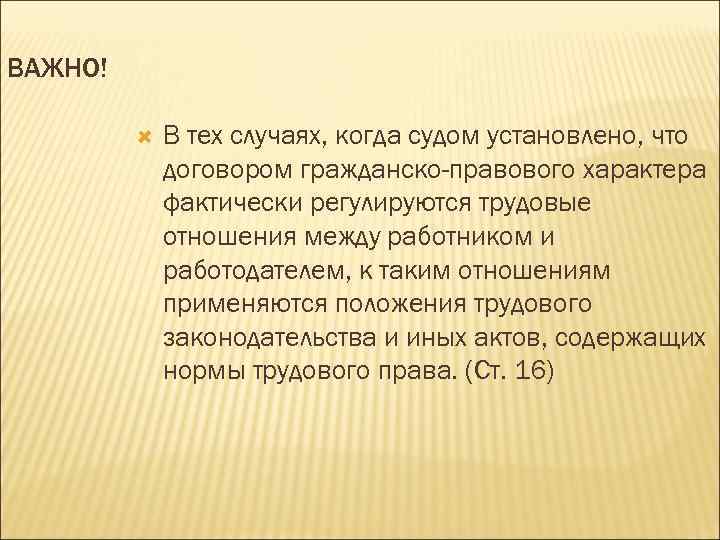 ВАЖНО!

В тех случаях, когда судом установлено, что договором гражданско-правового характера фактически регулируются трудовые отношения между работником и работодателем, к таким отношениям применяются положения трудового законодательства и иных актов, содержащих нормы трудового права. (Ст. 16)